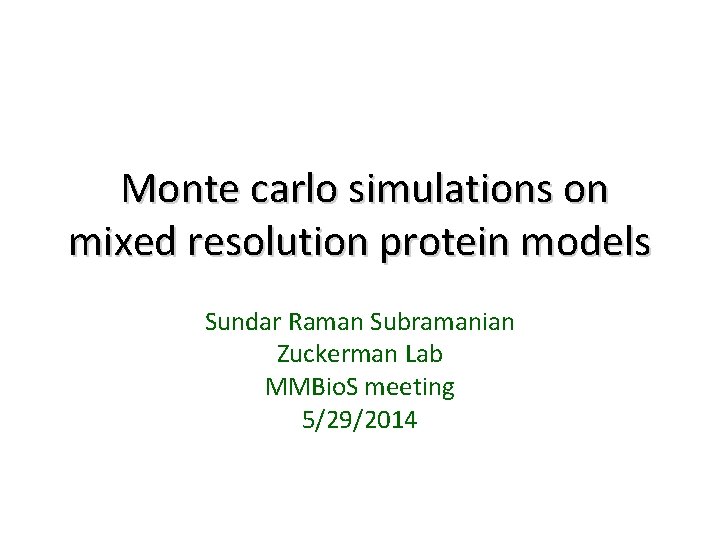 Monte carlo simulations on mixed resolution protein models

Sundar Raman Subramanian
Zuckerman Lab
MMBioS meeting
5/29/2014